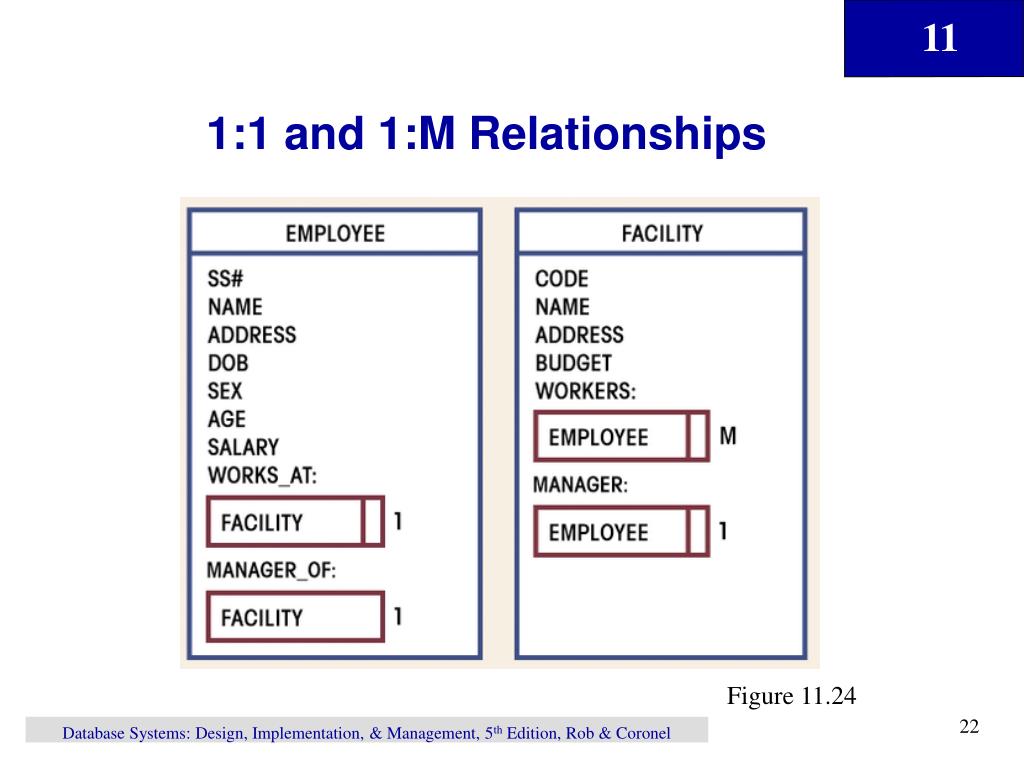 11

1:1 and 1:M Relationships

EMPLOYEE
SS#
NAME
ADDRESS
DOB
SEX
AGE
SALARY
WORKS_AT:
FACILITY 1
MANAGER_OF:
FACILITY 1

FACILITY
CODE
NAME
ADDRESS
BUDGET
WORKERS:
EMPLOYEE M
MANAGER:
EMPLOYEE 1

Figure 11.24

Database Systems: Design, Implementation, & Management, 5$^{th}$ Edition, Rob & Coronel

22